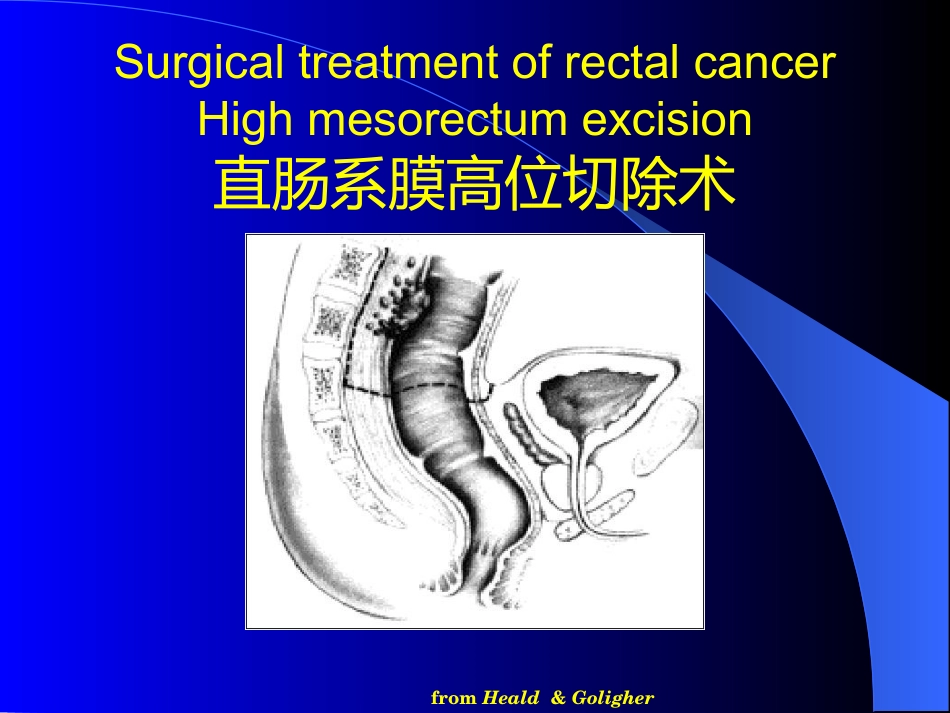 Surgical treatment of rectal cancer
High mesorectum excision
直肠系膜高位切除术

from Heald & Goligher